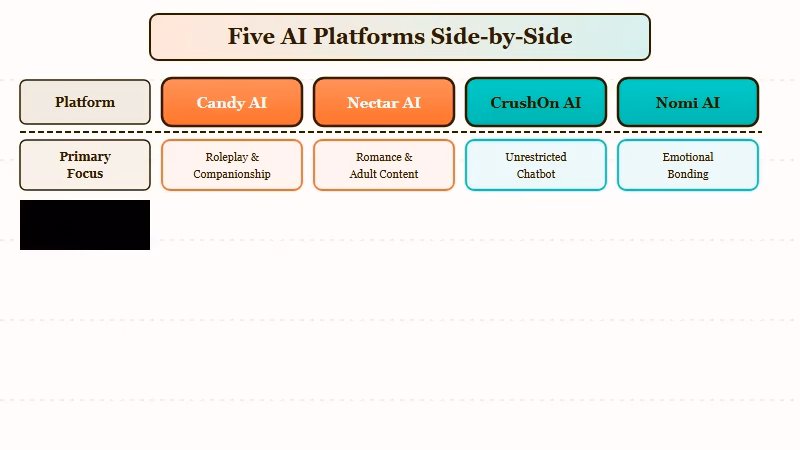 Five AI Platforms Side-by-Side

| Platform | Candy AI | Nectar AI | CrushOn AI | Nomi AI |
|---|---|---|---|---|
| Primary Focus | Roleplay & Companionship | Romance & Adult Content | Unrestricted Chatbot | Emotional Bonding |